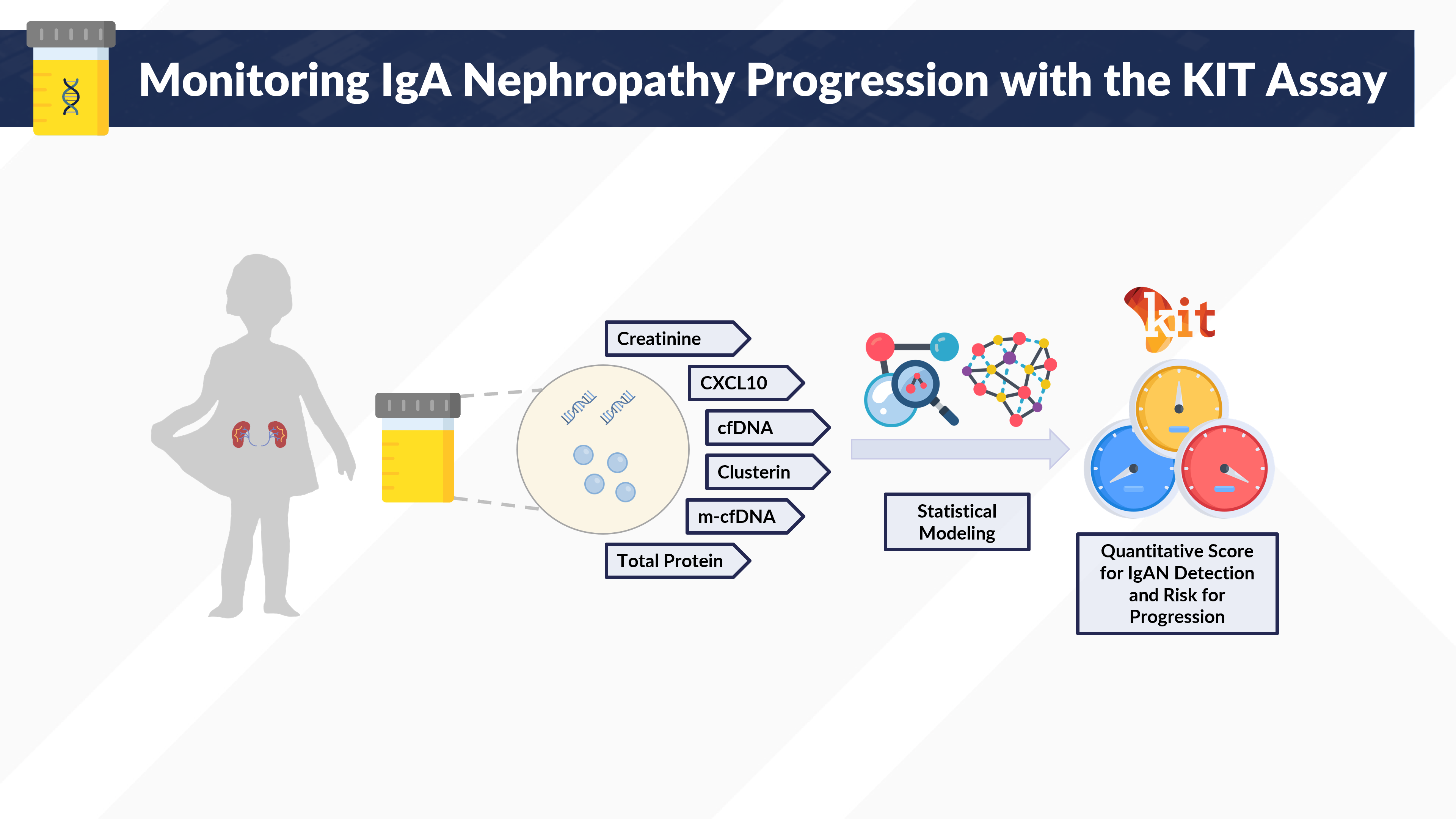 Monitoring IgA Nephropathy Progression with the KIT Assay

Creatinine

CXCL10

cfDNA

Clusterin

m-cfDNA

Total Protein

Statistical Modeling

kit

Quantitative Score for IgAN Detection and Risk for Progression